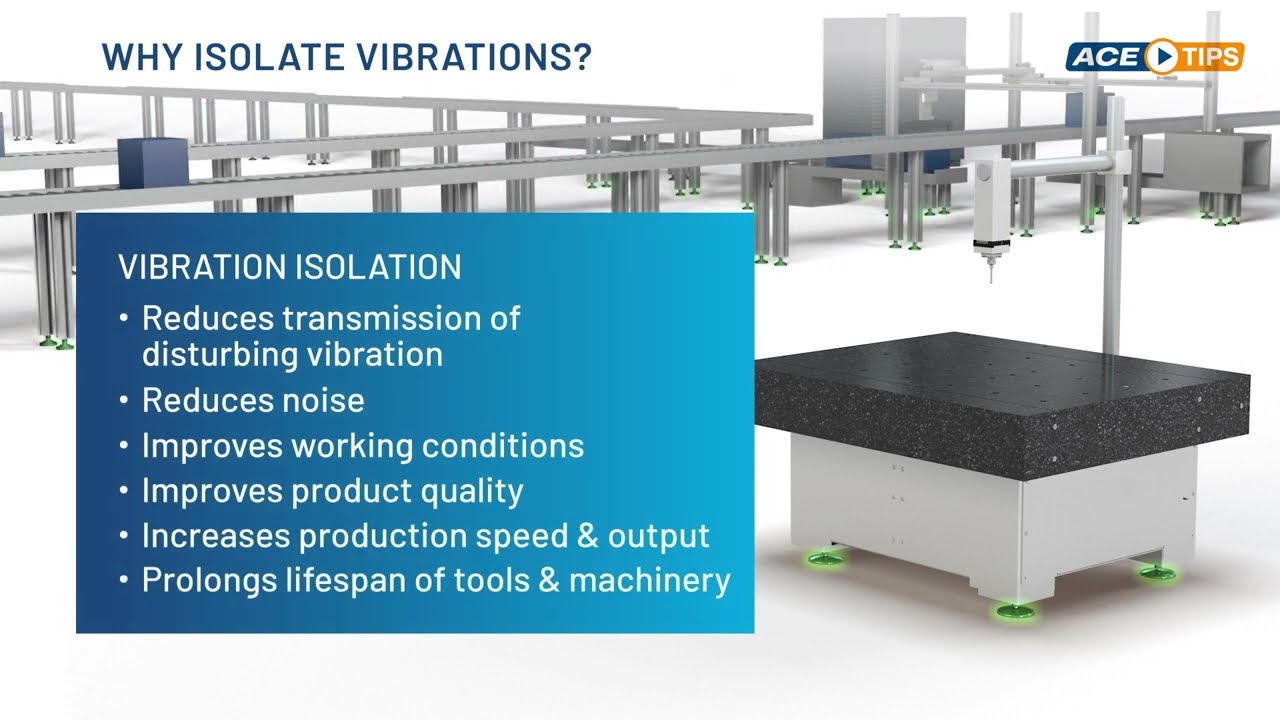 WHY ISOLATE VIBRATIONS?

ACE TIPS

VIBRATION ISOLATION

• Reduces transmission of disturbing vibration
• Reduces noise
• Improves working conditions
• Improves product quality
• Increases production speed & output
• Prolongs lifespan of tools & machinery